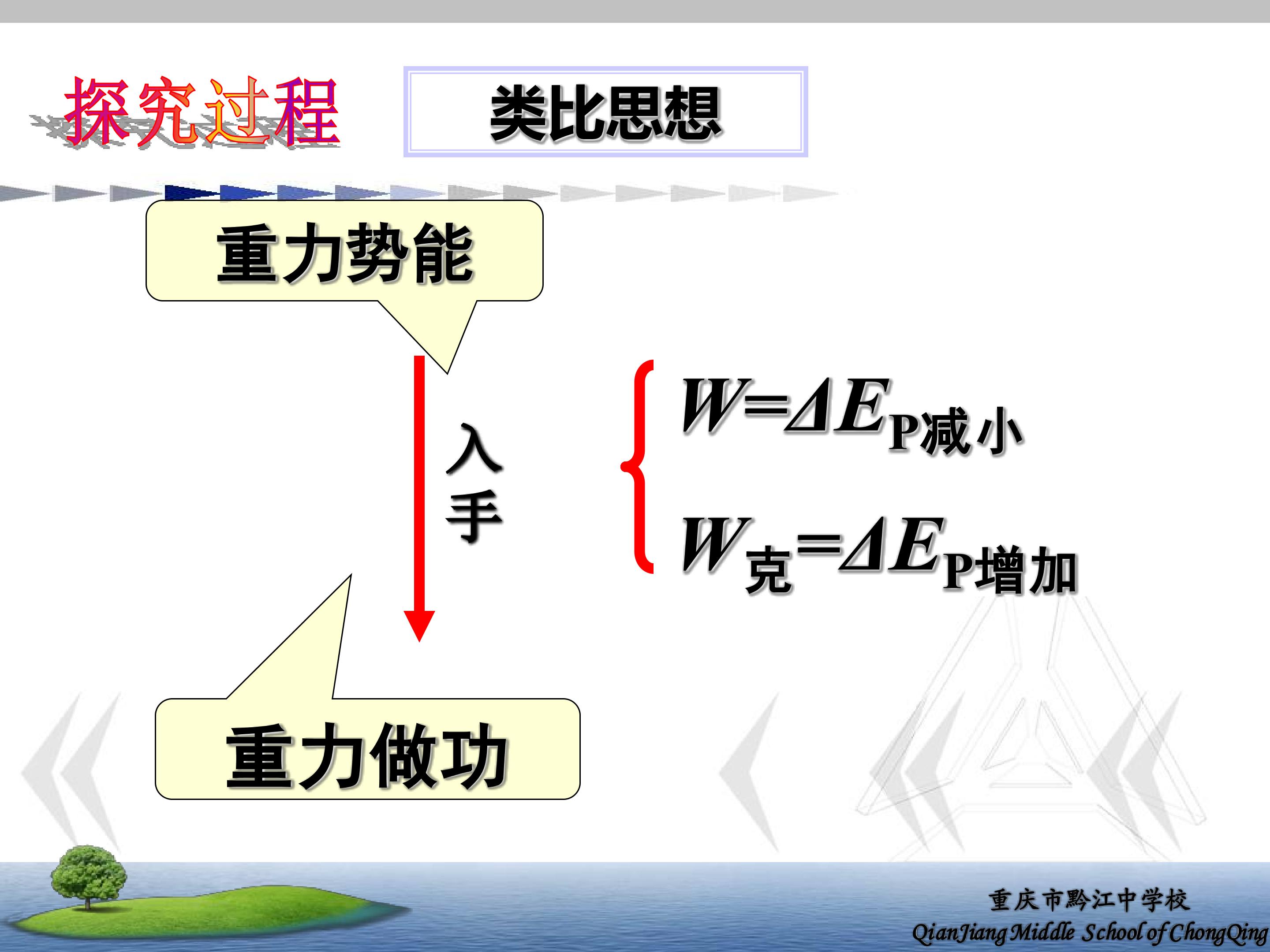 探究过程

类比思想

重力势能

入手

$W=\Delta E_{P减小}$

$W_{克}=\Delta E_{P增加}$

重力做功

重庆市黔江中学校
QianJiang Middle School of ChongQing